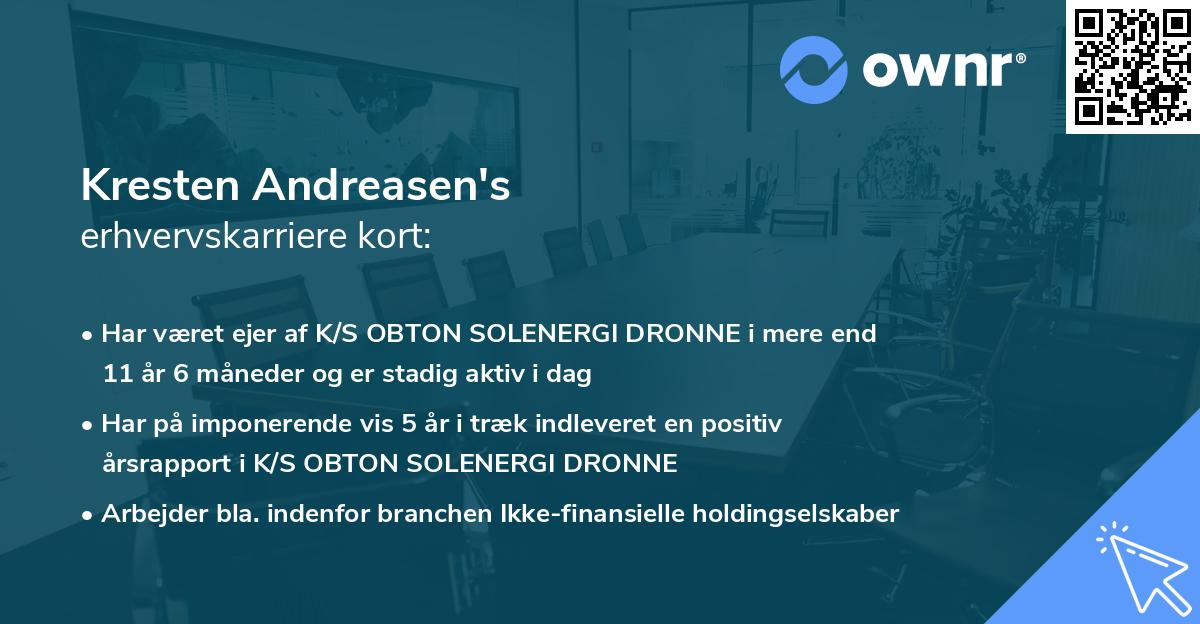 ownr®

Kresten Andreasen's
erhvervskarriere kort:

• Har været ejer af K/S OBTON SOLENERGI DRONNE i mere end 11 år 6 måneder og er stadig aktiv i dag

• Har på imponerende vis 5 år i træk indleveret en positiv årsrapport i K/S OBTON SOLENERGI DRONNE

• Arbejder bla. indenfor branchen Ikke-finansielle holdingselskaber